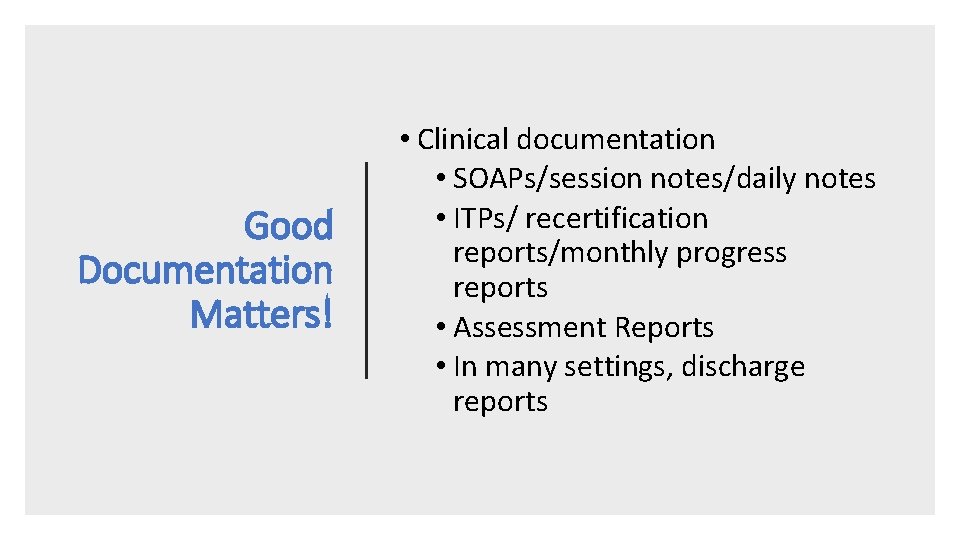 Good Documentation Matters!

• Clinical documentation
  • SOAPs/session notes/daily notes
  • ITPs/ recertification reports/monthly progress reports
  • Assessment Reports
  • In many settings, discharge reports